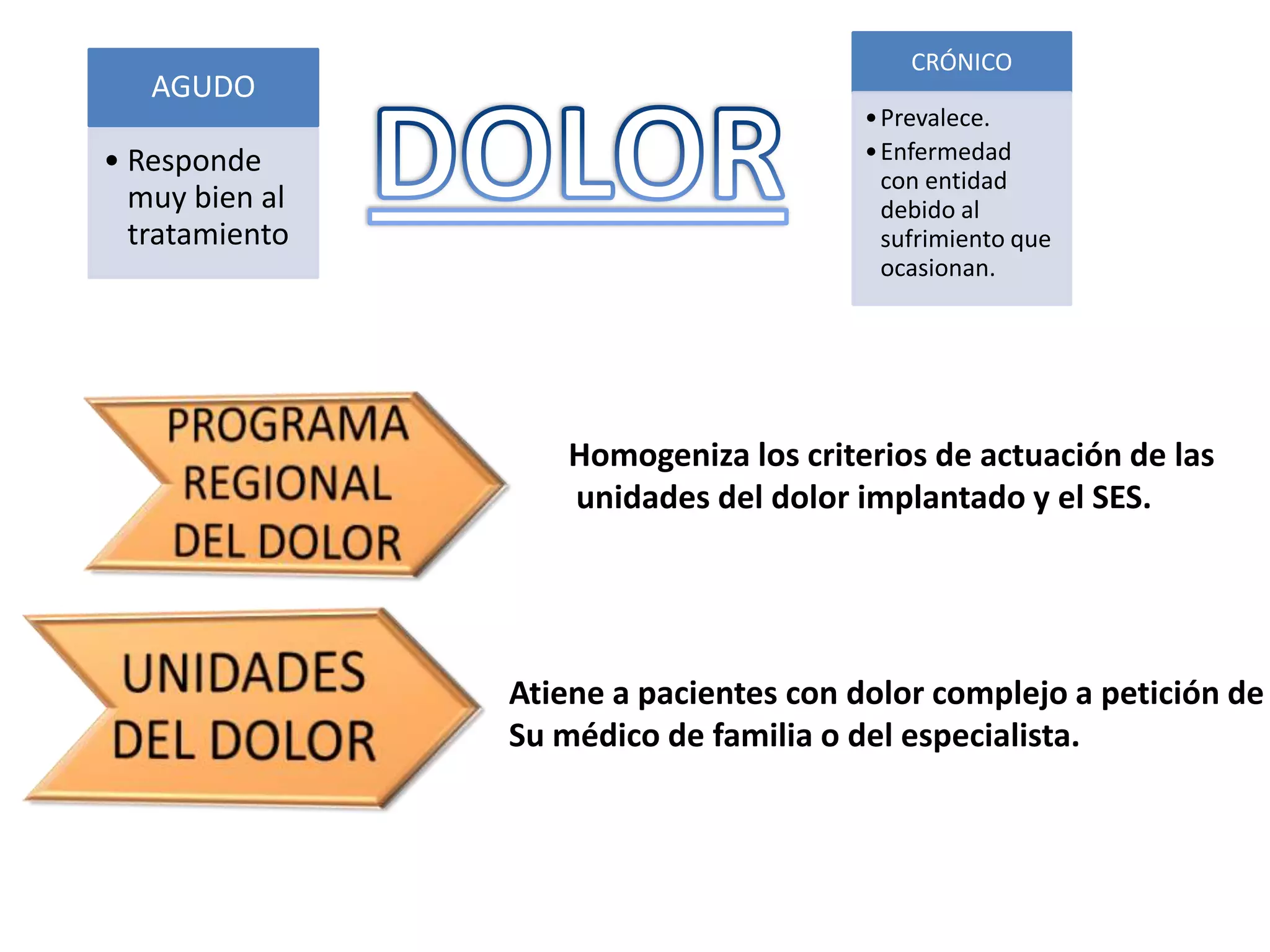 AGUDO

• Responde muy bien al tratamiento

DOLOR

CRÓNICO

• Prevalece.
• Enfermedad con entidad debido al sufrimiento que ocasionan.

PROGRAMA REGIONAL DEL DOLOR

Homogeniza los criterios de actuación de las unidades del dolor implantado y el SES.

UNIDADES DEL DOLOR

Atiene a pacientes con dolor complejo a petición de Su médico de familia o del especialista.